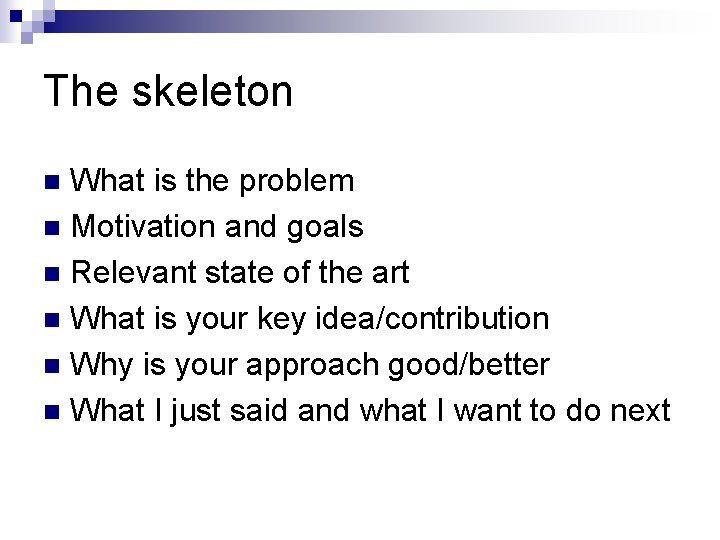 The skeleton

- What is the problem
- Motivation and goals
- Relevant state of the art
- What is your key idea/contribution
- Why is your approach good/better
- What I just said and what I want to do next